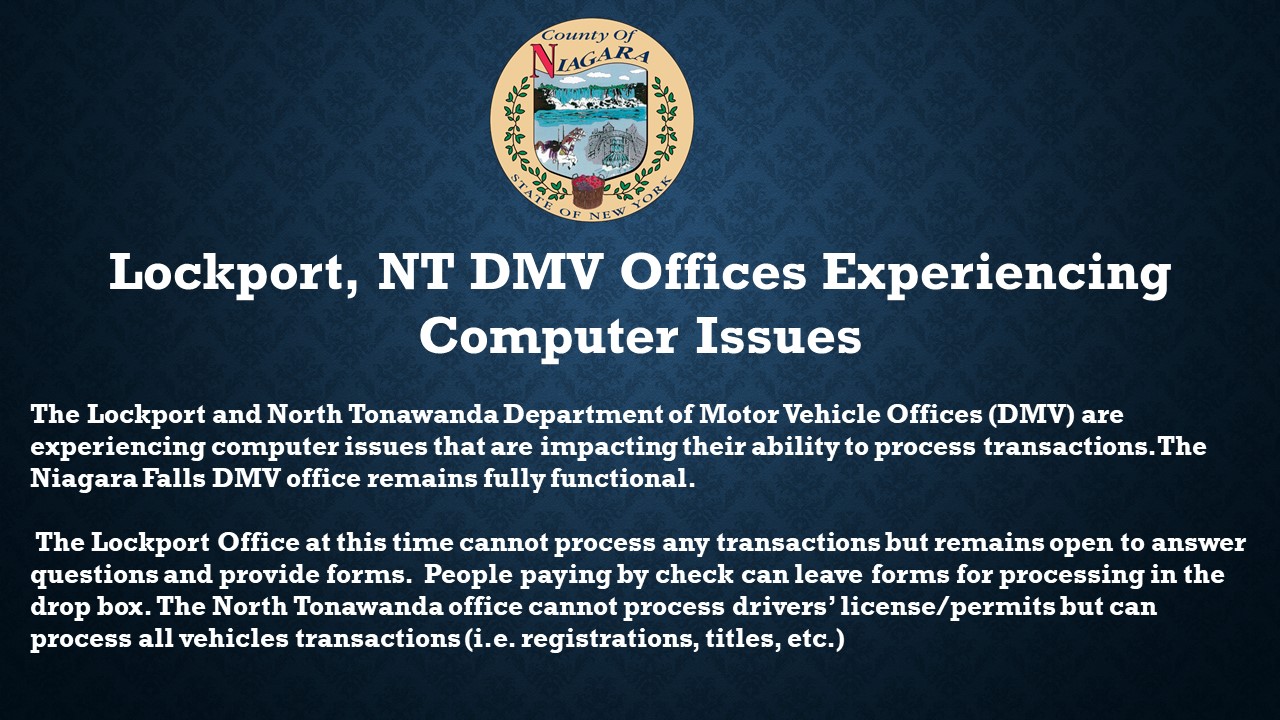 County Of
NIAGARA
STATE OF NEW YORK

Lockport, NT DMV Offices Experiencing Computer Issues

The Lockport and North Tonawanda Department of Motor Vehicle Offices (DMV) are experiencing computer issues that are impacting their ability to process transactions. The Niagara Falls DMV office remains fully functional.

The Lockport Office at this time cannot process any transactions but remains open to answer questions and provide forms. People paying by check can leave forms for processing in the drop box. The North Tonawanda office cannot process drivers' license/permits but can process all vehicles transactions (i.e. registrations, titles, etc.)